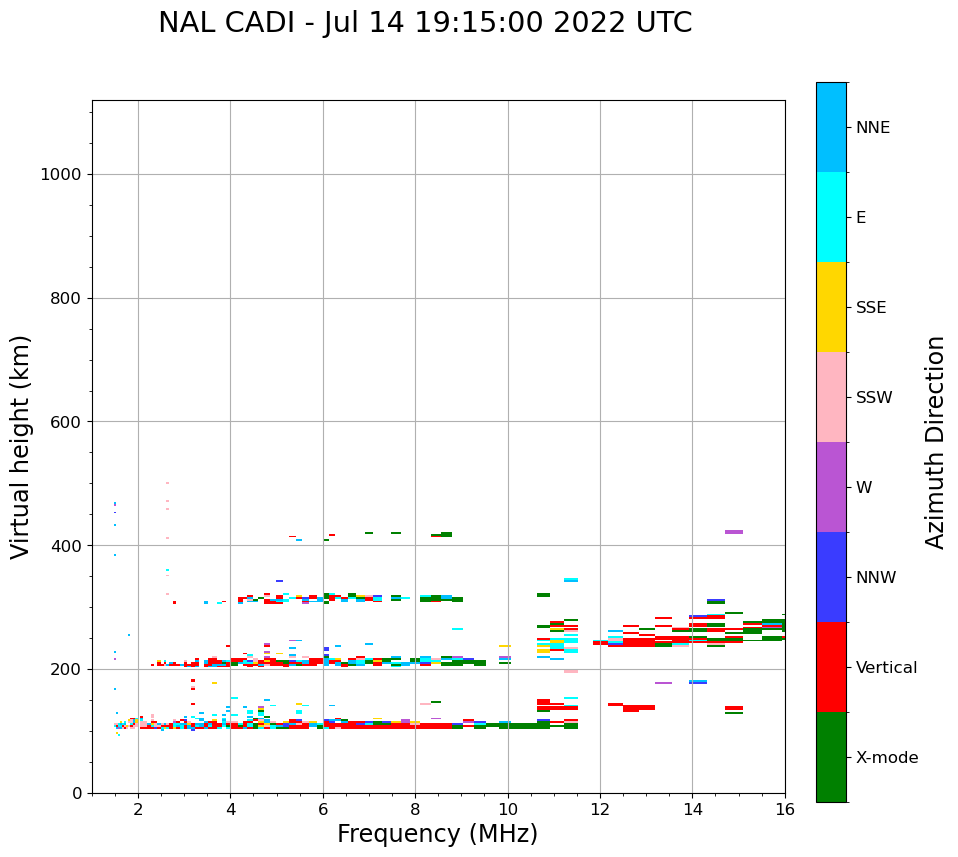 NAL CADI - Jul 14 19:15:00 2022 UTC

Virtual height (km)

1000
800
600
400
200
0

2
4
6
8
10
12
14
16

Frequency (MHz)

NNE
E
SSE
SSW
W
NNW
Vertical
X-mode

Azimuth Direction